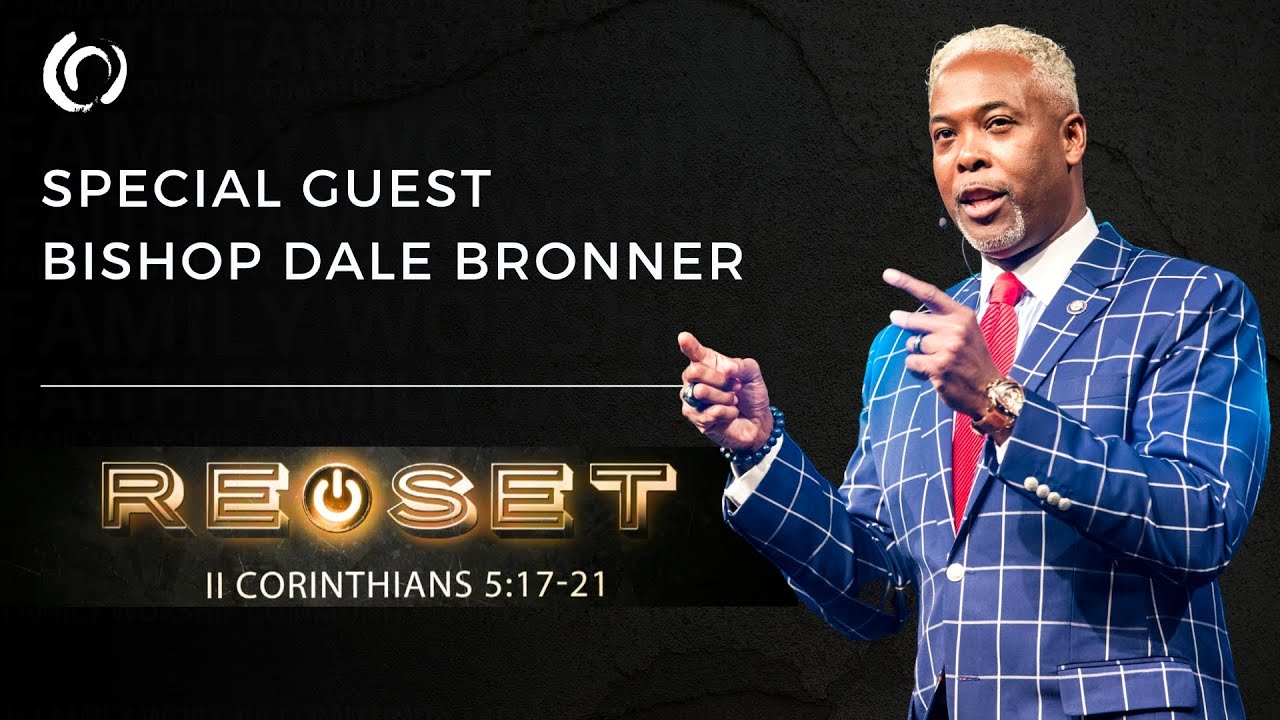 SPECIAL GUEST
BISHOP DALE BRONNER

RESET
II CORINTHIANS 5:17-21